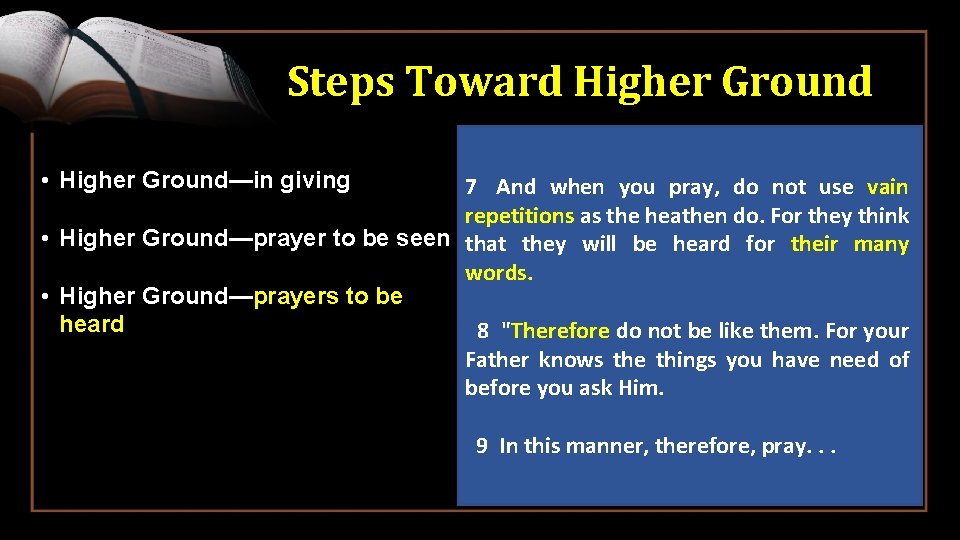 Steps Toward Higher Ground

• Higher Ground—in giving

• Higher Ground—prayer to be seen

• Higher Ground—prayers to be heard

7 And when you pray, do not use vain repetitions as the heathen do. For they think that they will be heard for their many words.

8 "Therefore do not be like them. For your Father knows the things you have need of before you ask Him.

9 In this manner, therefore, pray. . .